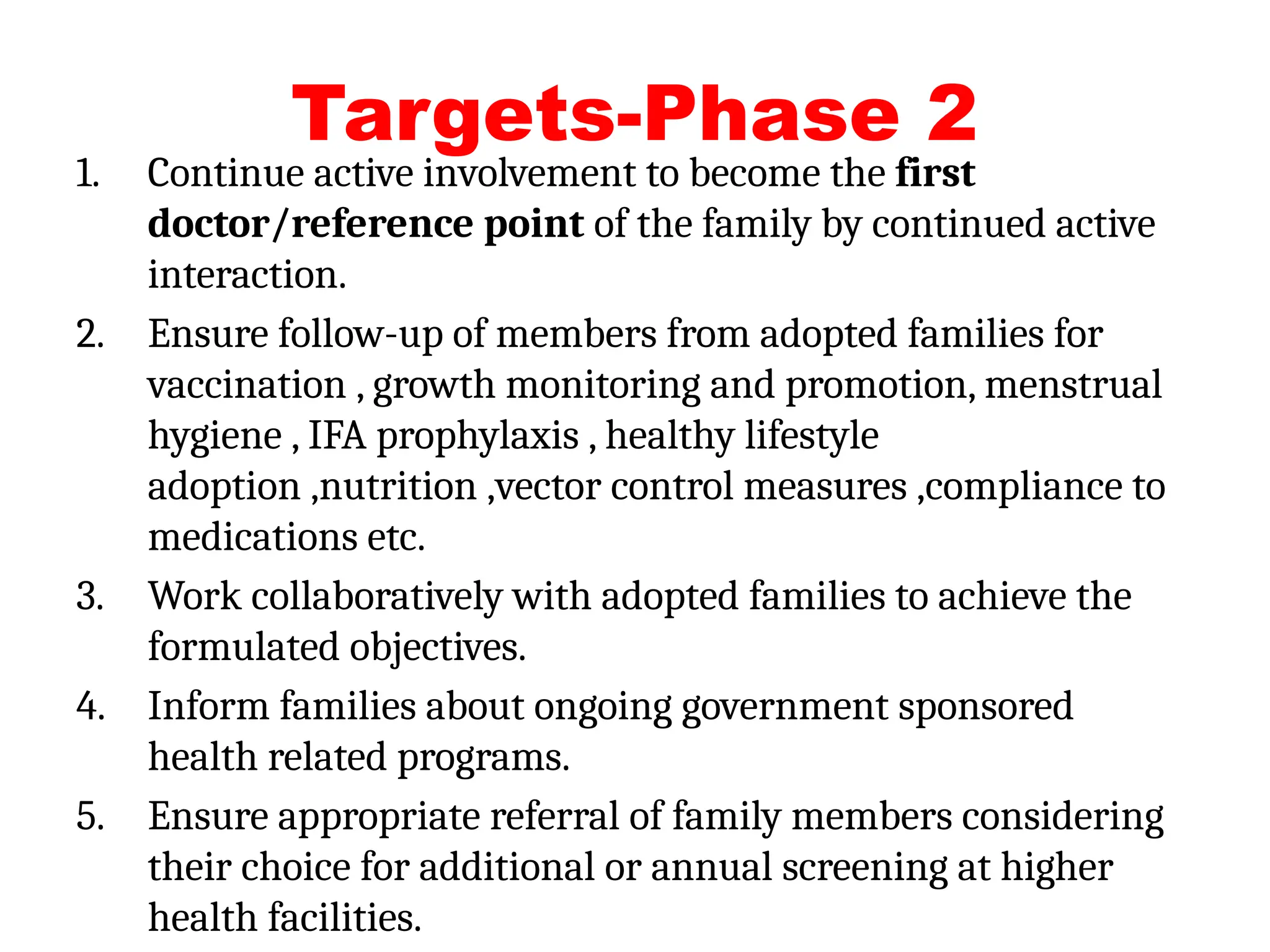 Targets-Phase 2

1. Continue active involvement to become the first doctor/reference point of the family by continued active interaction.
2. Ensure follow-up of members from adopted families for vaccination , growth monitoring and promotion, menstrual hygiene , IFA prophylaxis , healthy lifestyle adoption ,nutrition ,vector control measures ,compliance to medications etc.
3. Work collaboratively with adopted families to achieve the formulated objectives.
4. Inform families about ongoing government sponsored health related programs.
5. Ensure appropriate referral of family members considering their choice for additional or annual screening at higher health facilities.